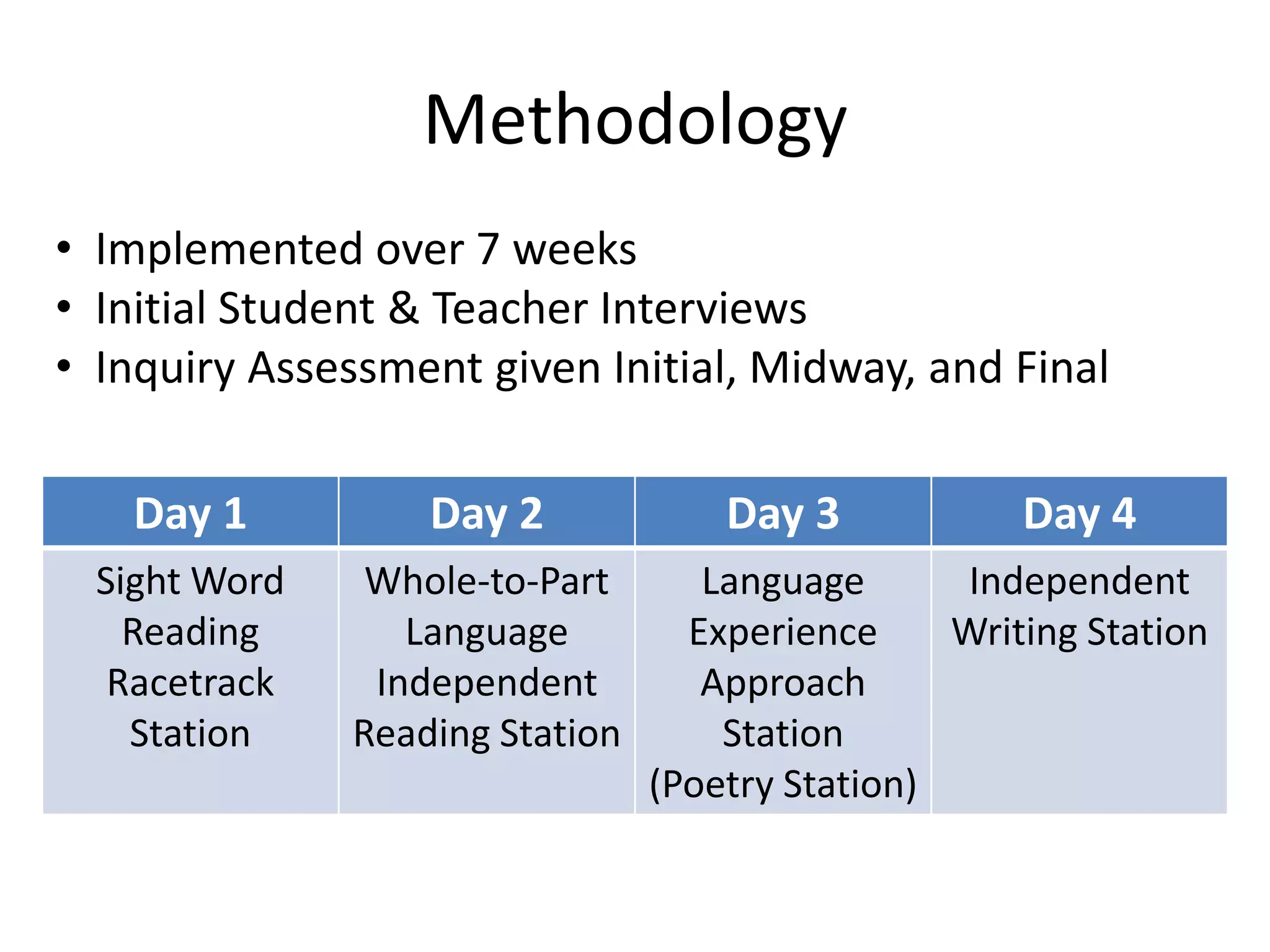 Methodology

• Implemented over 7 weeks
• Initial Student & Teacher Interviews
• Inquiry Assessment given Initial, Midway, and Final

| Day 1 | Day 2 | Day 3 | Day 4 |
|---|---|---|---|
| Sight Word Reading Racetrack Station | Whole-to-Part Language Independent Reading Station | Language Experience Approach Station (Poetry Station) | Independent Writing Station |